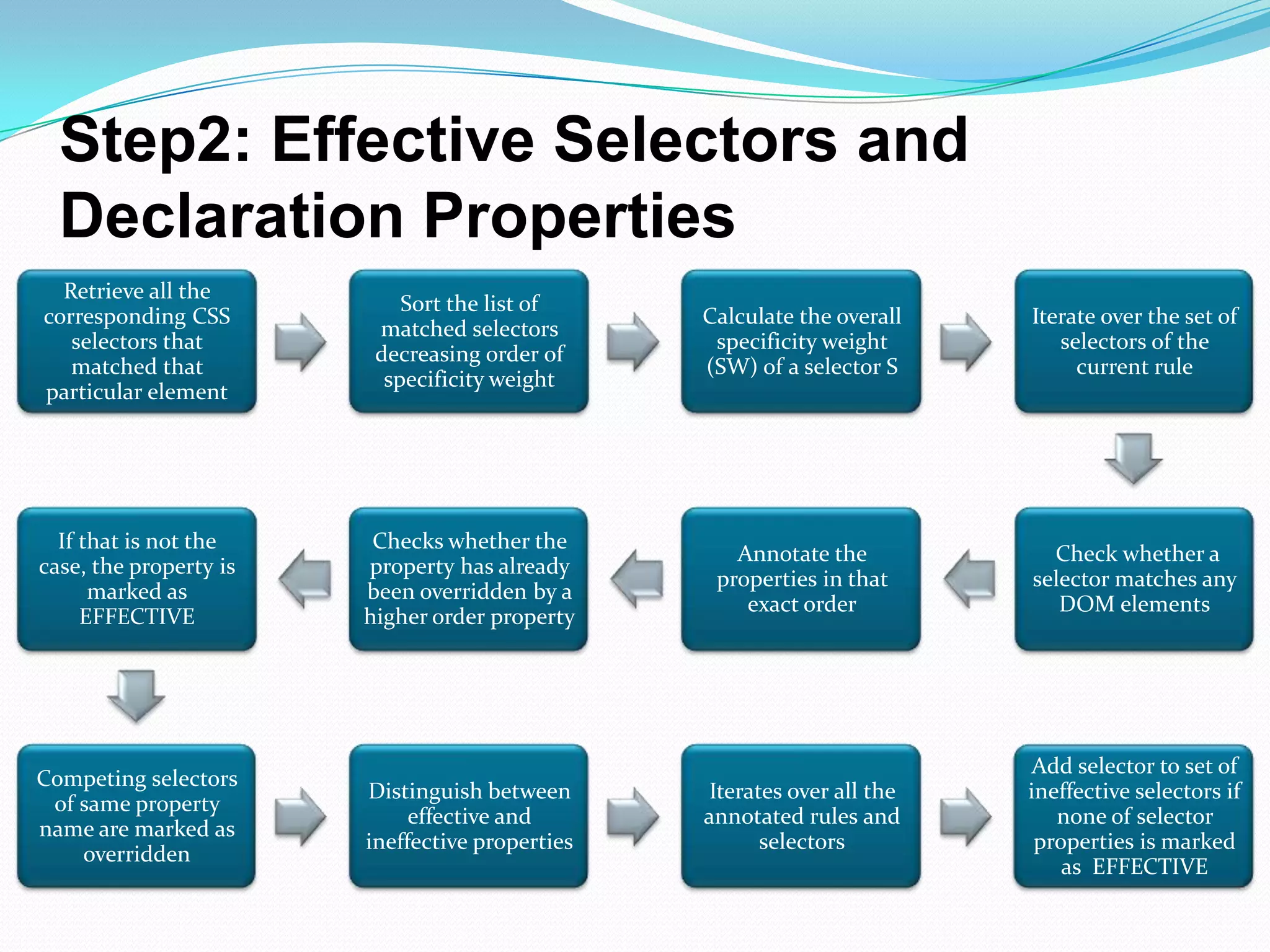 Step2: Effective Selectors and Declaration Properties

Retrieve all the corresponding CSS selectors that matched that particular element

Sort the list of matched selectors decreasing order of specificity weight

Calculate the overall specificity weight (SW) of a selector S

Iterate over the set of selectors of the current rule

Check whether a selector matches any DOM elements

Annotate the properties in that exact order

Checks whether the property has already been overridden by a higher order property

If that is not the case, the property is marked as EFFECTIVE

Competing selectors of same property name are marked as overridden

Distinguish between effective and ineffective properties

Iterates over all the annotated rules and selectors

Add selector to set of ineffective selectors if none of selector properties is marked as EFFECTIVE